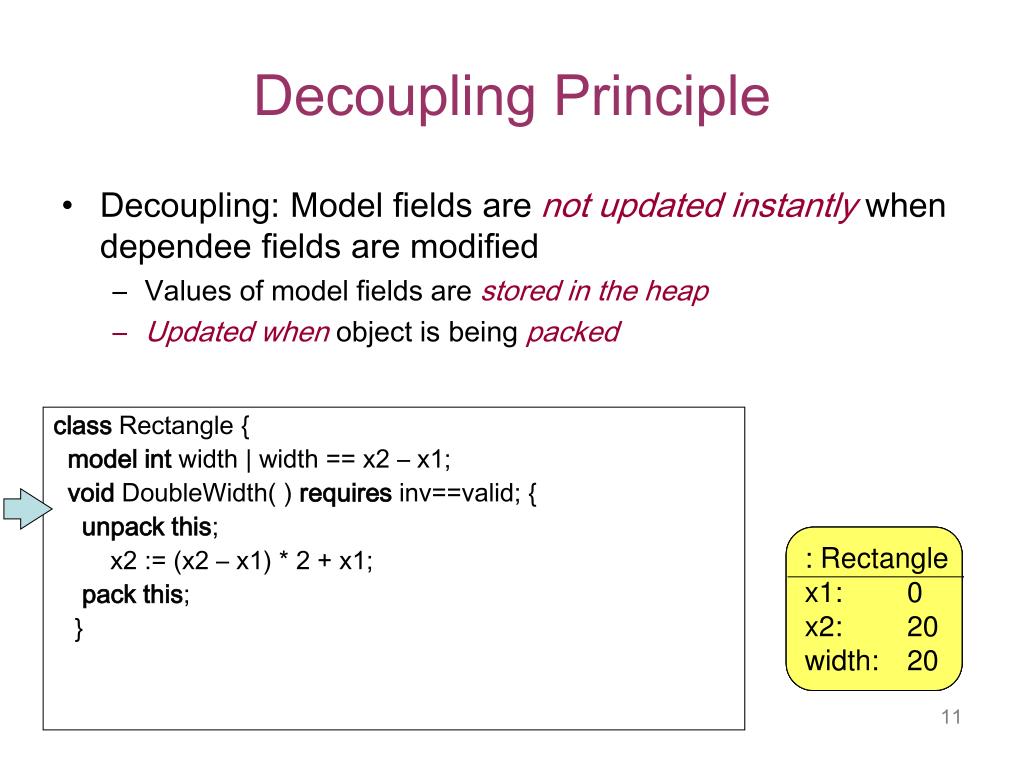 Decoupling Principle

• Decoupling: Model fields are not updated instantly when dependee fields are modified
  – Values of model fields are stored in the heap
  – Updated when object is being packed

class Rectangle {
  model int width | width == x2 – x1;
  void DoubleWidth( ) requires inv==valid; {
    unpack this;
      x2 := (x2 – x1) * 2 + x1;
    pack this;
  }

: Rectangle
x1: 0
x2: 20
width: 20

11